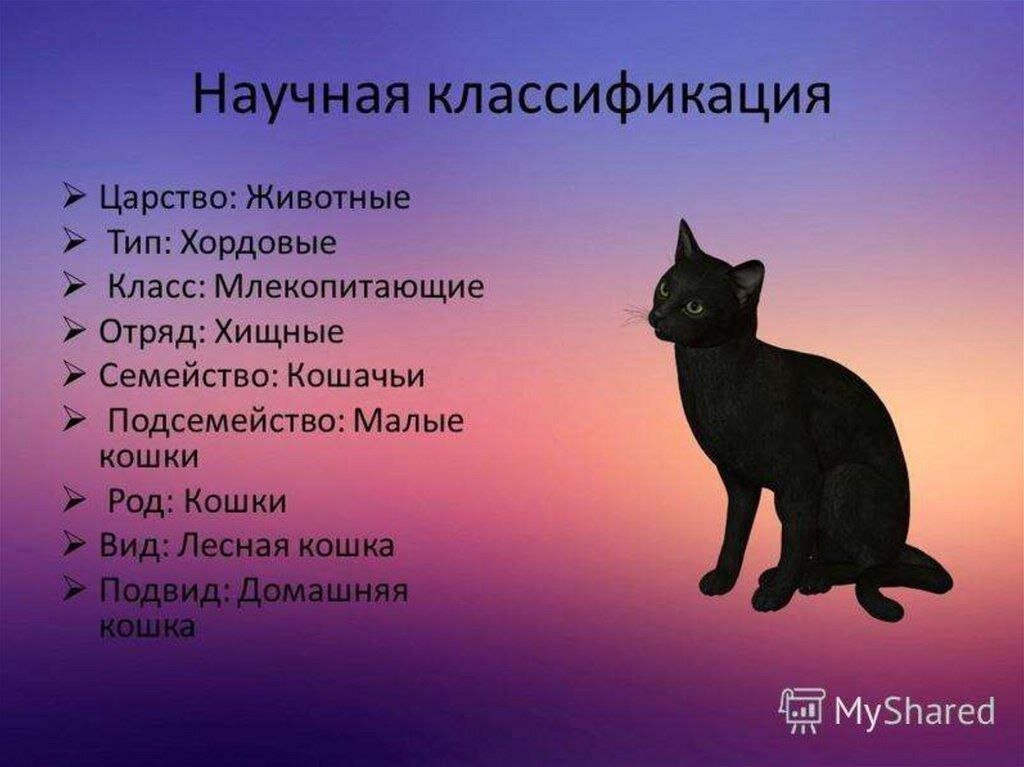 Научная классификация

➢ Царство: Животные
➢ Тип: Хордовые
➢ Класс: Млекопитающие
➢ Отряд: Хищные
➢ Семейство: Кошачьи
➢ Подсемейство: Малые кошки
➢ Род: Кошки
➢ Вид: Лесная кошка
➢ Подвид: Домашняя кошка

MyShared